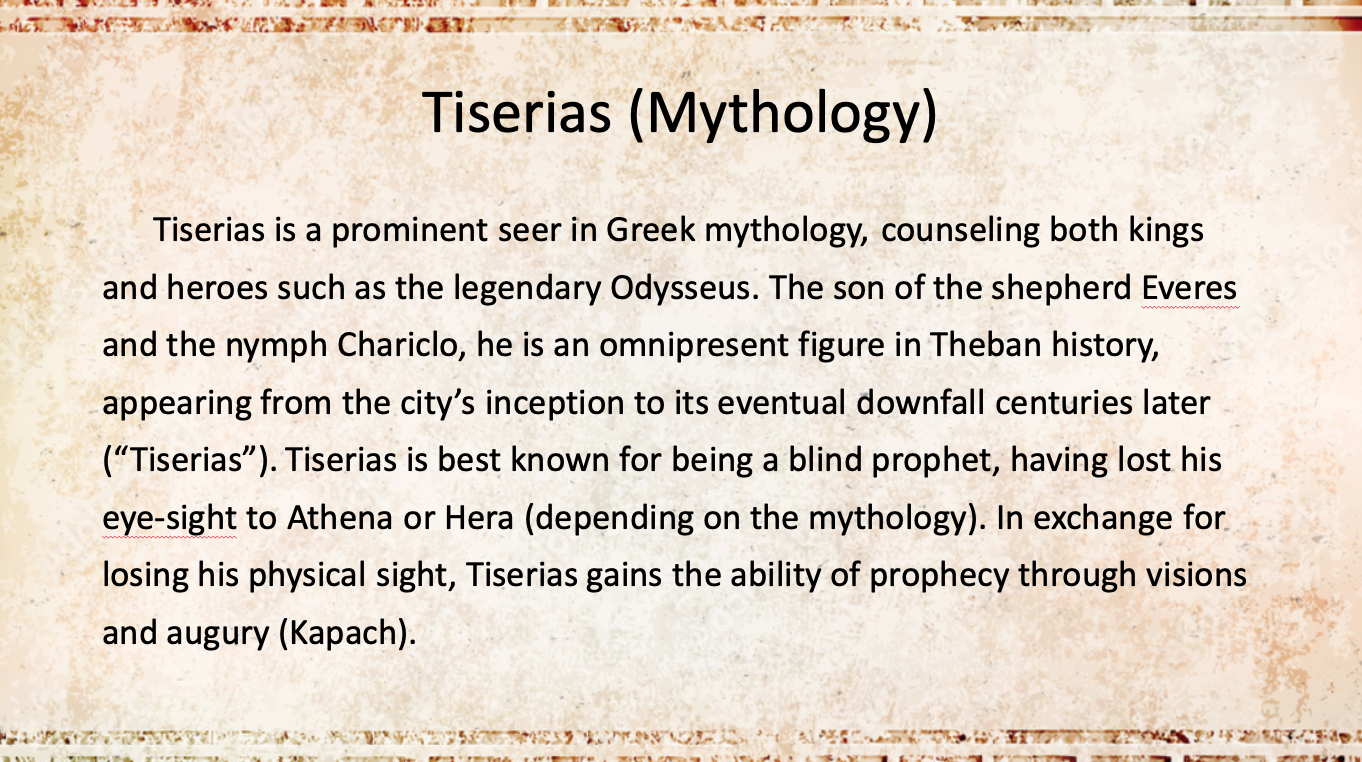 Tiserias (Mythology)

Tiserias is a prominent seer in Greek mythology, counseling both kings and heroes such as the legendary Odysseus. The son of the shepherd Everes and the nymph Chariclo, he is an omnipresent figure in Theban history, appearing from the city's inception to its eventual downfall centuries later ("Tiserias"). Tiserias is best known for being a blind prophet, having lost his eye-sight to Athena or Hera (depending on the mythology). In exchange for losing his physical sight, Tiserias gains the ability of prophecy through visions and augury (Kapach).